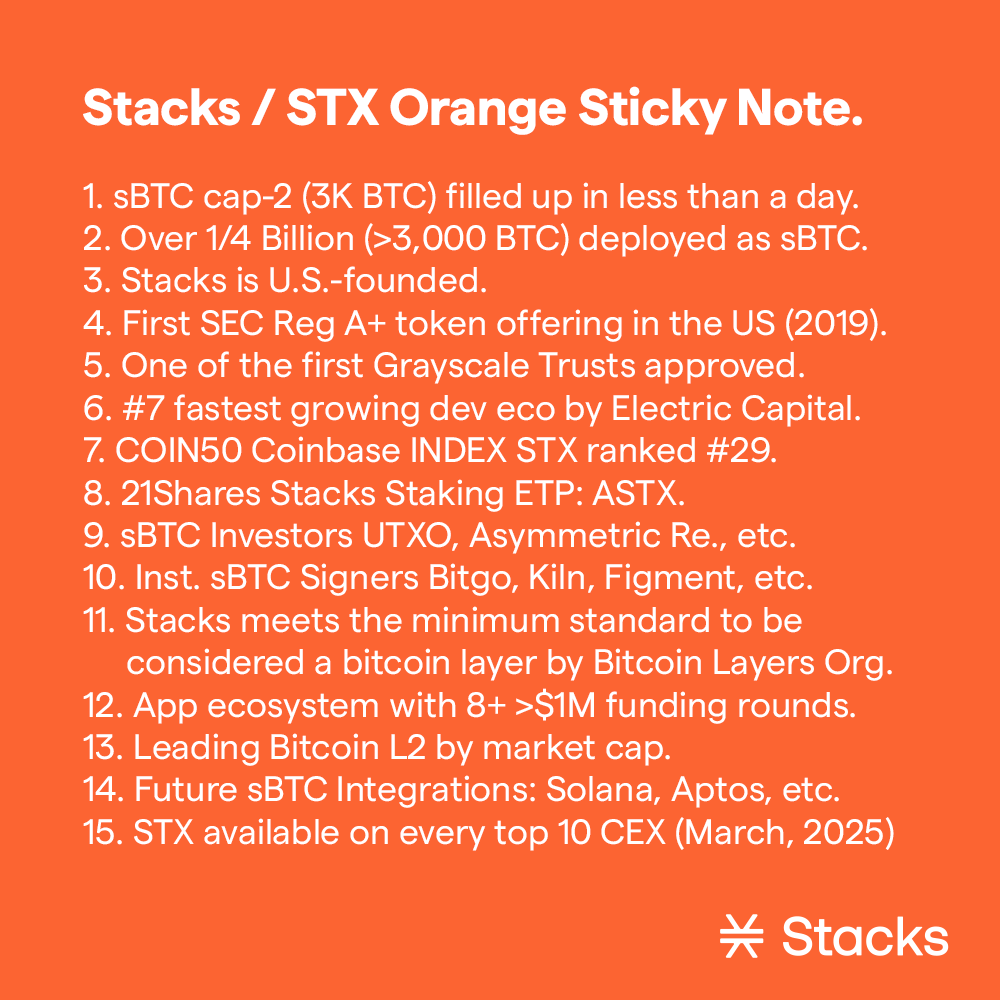 Stacks / STX Orange Sticky Note.

1. sBTC cap-2 (3K BTC) filled up in less than a day.
2. Over 1/4 Billion (>3,000 BTC) deployed as sBTC.
3. Stacks is U.S.-founded.
4. First SEC Reg A+ token offering in the US (2019).
5. One of the first Grayscale Trusts approved.
6. #7 fastest growing dev eco by Electric Capital.
7. COIN50 Coinbase INDEX STX ranked #29.
8. 21Shares Stacks Staking ETP: ASTX.
9. sBTC Investors UTXO, Asymmetric Re., etc.
10. Inst. sBTC Signers Bitgo, Kiln, Figment, etc.
11. Stacks meets the minimum standard to be considered a bitcoin layer by Bitcoin Layers Org.
12. App ecosystem with 8+ >$1M funding rounds.
13. Leading Bitcoin L2 by market cap.
14. Future sBTC Integrations: Solana, Aptos, etc.
15. STX available on every top 10 CEX (March, 2025)

Stacks